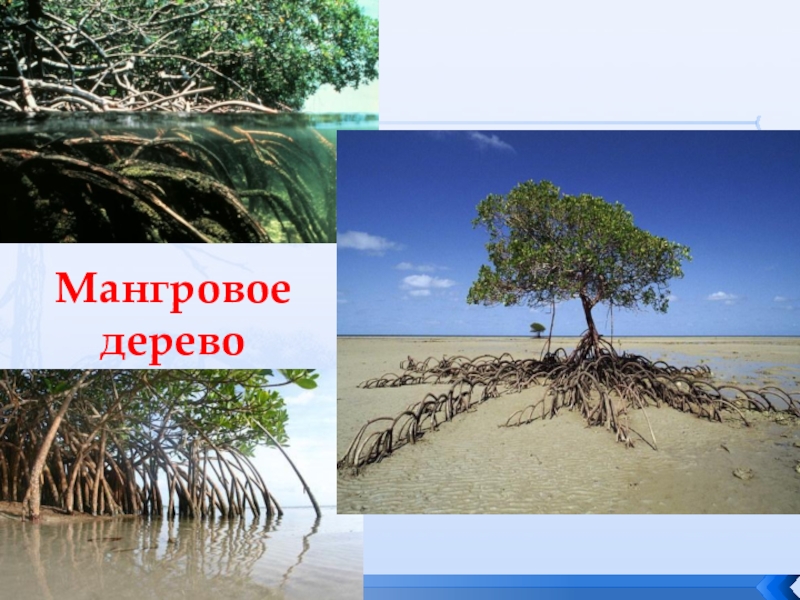 Мангровое дерево